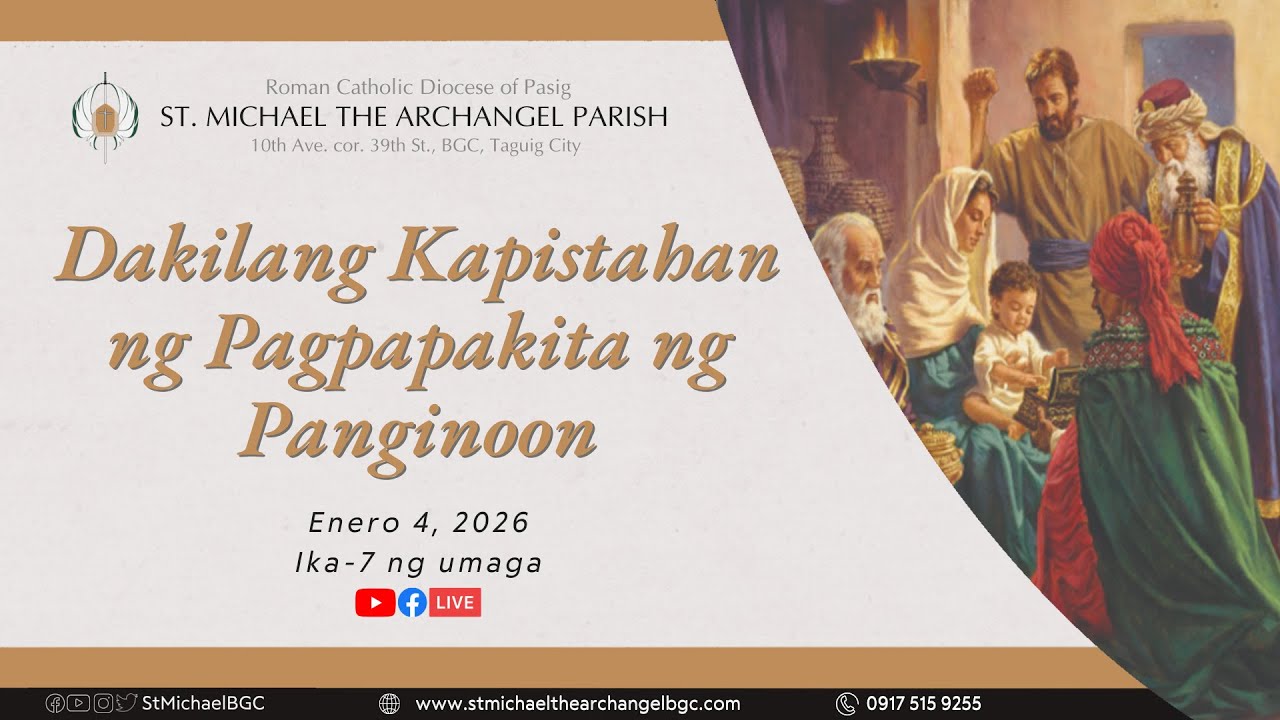 Roman Catholic Diocese of Pasig
ST. MICHAEL THE ARCHANGEL PARISH
10th Ave. cor. 39th St., BGC, Taguig City

Dakilang Kapistahan ng Pagpapakita ng Panginoon

Enero 4, 2026
Ika-7 ng umaga

LIVE

StMichaelBGC www.stmichaelthearchangelbgc.com 0917 515 9255